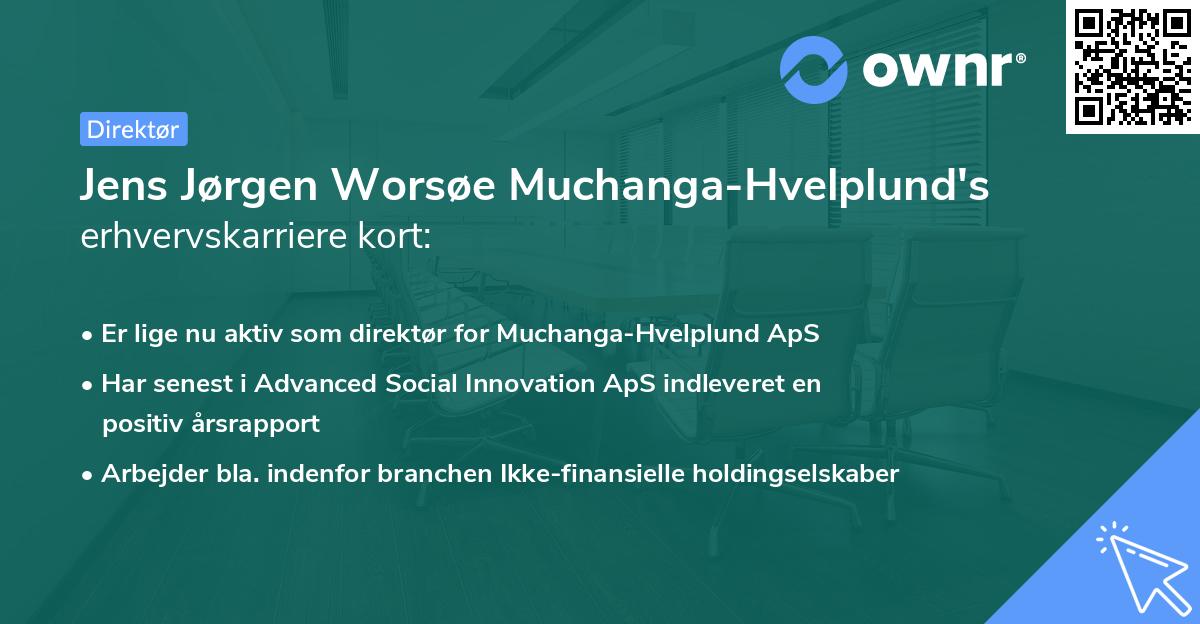 ownr®

Direktør

Jens Jørgen Worsøe Muchanga-Hvelplund's erhvervskarriere kort:

• Er lige nu aktiv som direktør for Muchanga-Hvelplund ApS
• Har senest i Advanced Social Innovation ApS indleveret en positiv årsrapport
• Arbejder bla. indenfor branchen Ikke-finansielle holdingselskaber